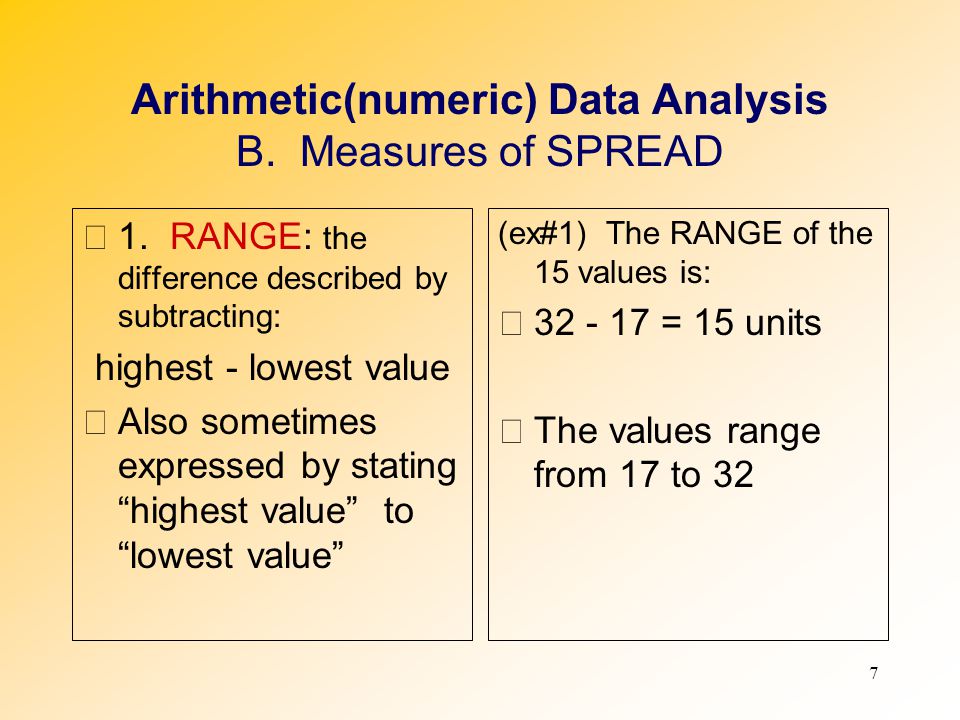 Arithmetic(numeric) Data Analysis
B. Measures of SPREAD

1. RANGE: the difference described by subtracting:

highest - lowest value

Also sometimes expressed by stating “highest value” to “lowest value”

(ex#1) The RANGE of the 15 values is:

32 - 17 = 15 units

The values range from 17 to 32

7